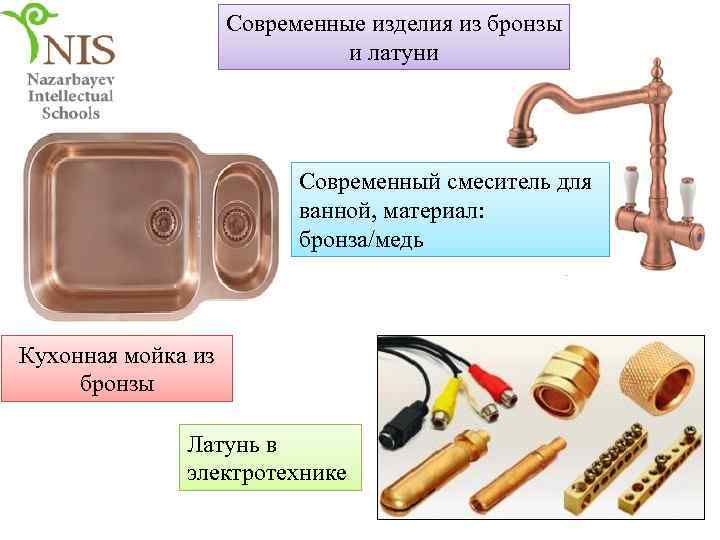 NIS
Nazarbayev
Intellectual
Schools

Современные изделия из бронзы и латуни

Современный смеситель для ванной, материал: бронза/медь

Кухонная мойка из бронзы

Латунь в электротехнике